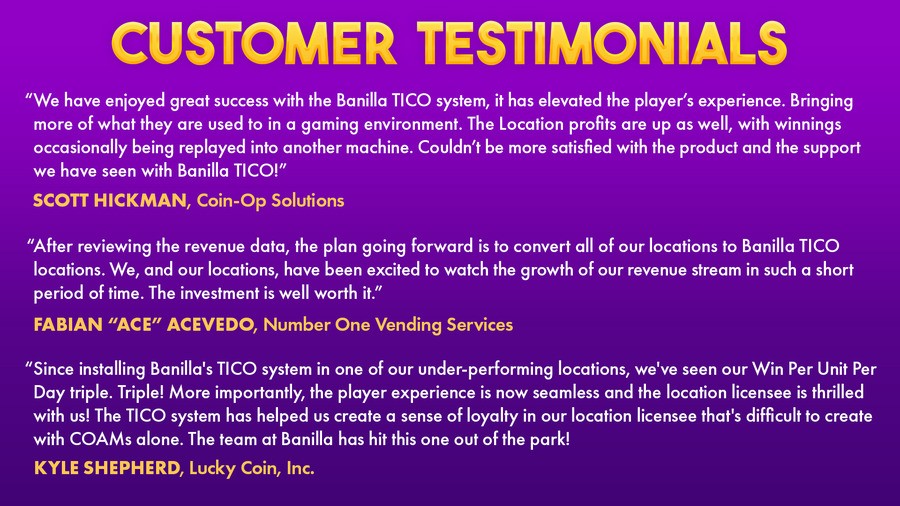 CUSTOMER TESTIMONIALS

"We have enjoyed great success with the Banilla TICO system, it has elevated the player's experience. Bringing more of what they are used to in a gaming environment. The Location profits are up as well, with winnings occasionally being replayed into another machine. Couldn't be more satisfied with the product and the support we have seen with Banilla TICO!"

SCOTT HICKMAN, Coin-Op Solutions

"After reviewing the revenue data, the plan going forward is to convert all of our locations to Banilla TICO locations. We, and our locations, have been excited to watch the growth of our revenue stream in such a short period of time. The investment is well worth it."

FABIAN "ACE" ACEVEDO, Number One Vending Services

"Since installing Banilla's TICO system in one of our under-performing locations, we've seen our Win Per Unit Per Day triple. Triple! More importantly, the player experience is now seamless and the location licensee is thrilled with us! The TICO system has helped us create a sense of loyalty in our location licensee that's difficult to create with COAMs alone. The team at Banilla has hit this one out of the park!

KYLE SHEPHERD, Lucky Coin, Inc.